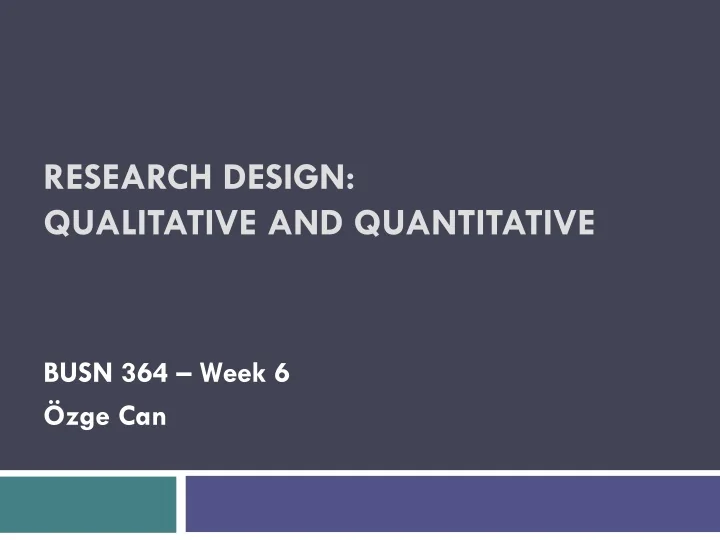 RESEARCH DESIGN:
QUALITATIVE AND QUANTITATIVE

BUSN 364 – Week 6
Özge Can